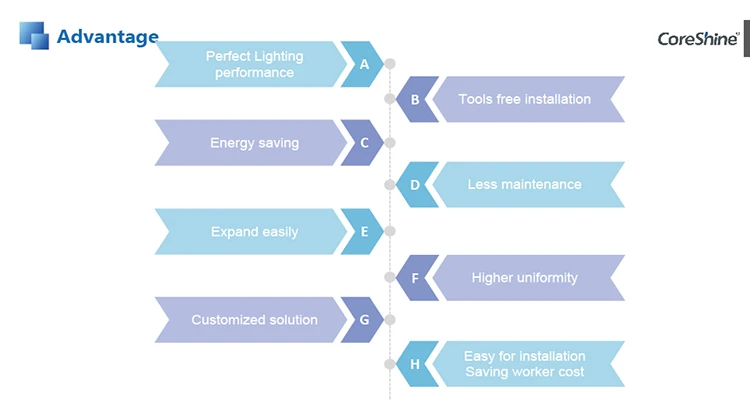 Advantage

CoreShine

Perfect Lighting performance
A

B
Tools free installation

Energy saving
C

D
Less maintenance

Expand easily
E

F
Higher uniformity

Customized solution
G

H
Easy for installation Saving worker cost